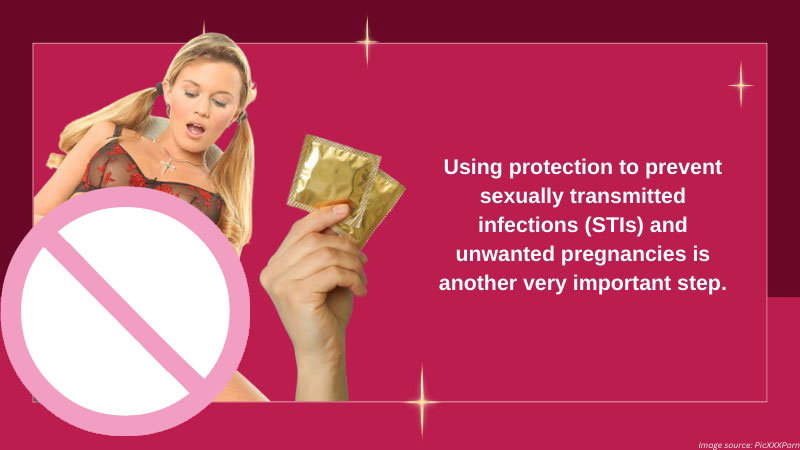 Using protection to prevent sexually transmitted infections (STIs) and unwanted pregnancies is another very important step.

Image source: PicXXXPorn